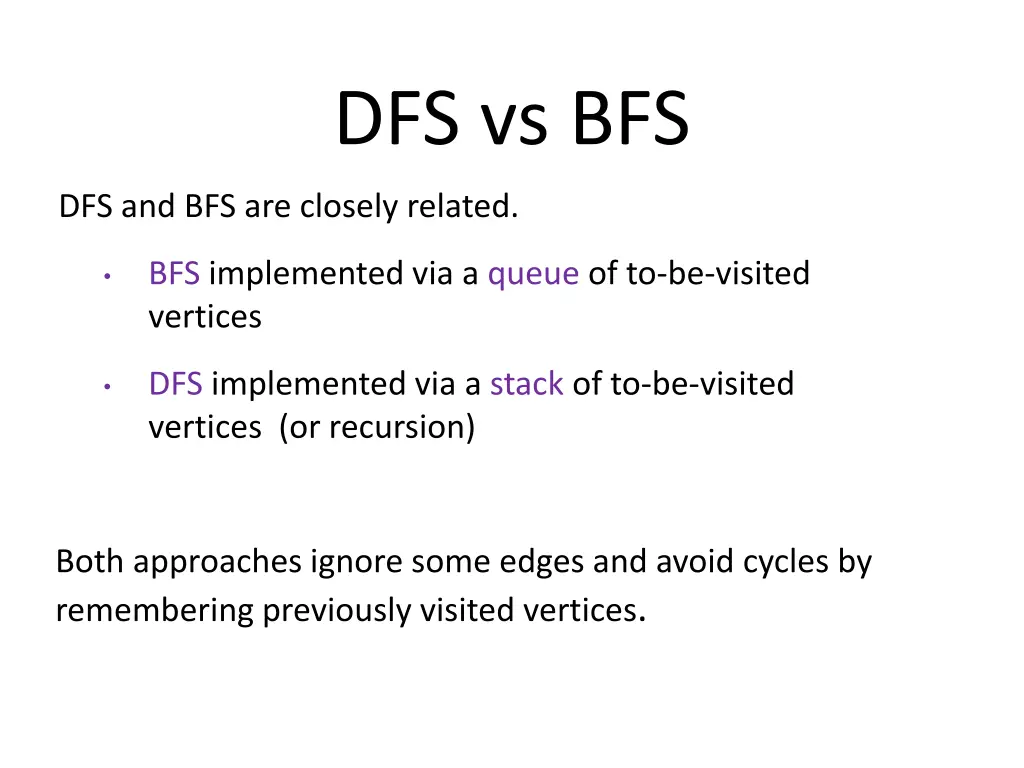 DFS vs BFS

DFS and BFS are closely related.

• BFS implemented via a queue of to-be-visited vertices

• DFS implemented via a stack of to-be-visited vertices (or recursion)

Both approaches ignore some edges and avoid cycles by remembering previously visited vertices.